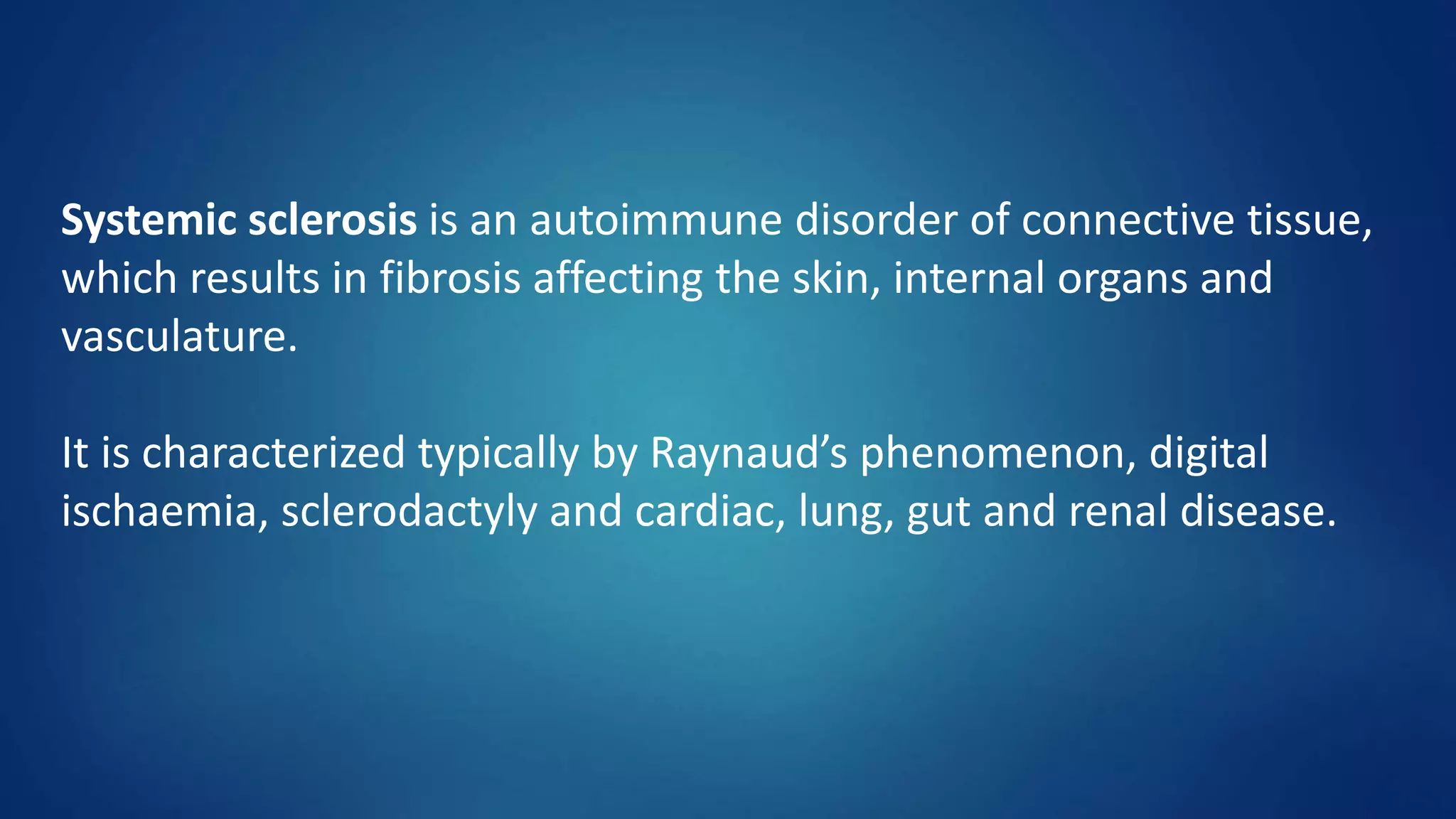 Systemic sclerosis is an autoimmune disorder of connective tissue, which results in fibrosis affecting the skin, internal organs and vasculature.

It is characterized typically by Raynaud’s phenomenon, digital ischaemia, sclerodactyly and cardiac, lung, gut and renal disease.